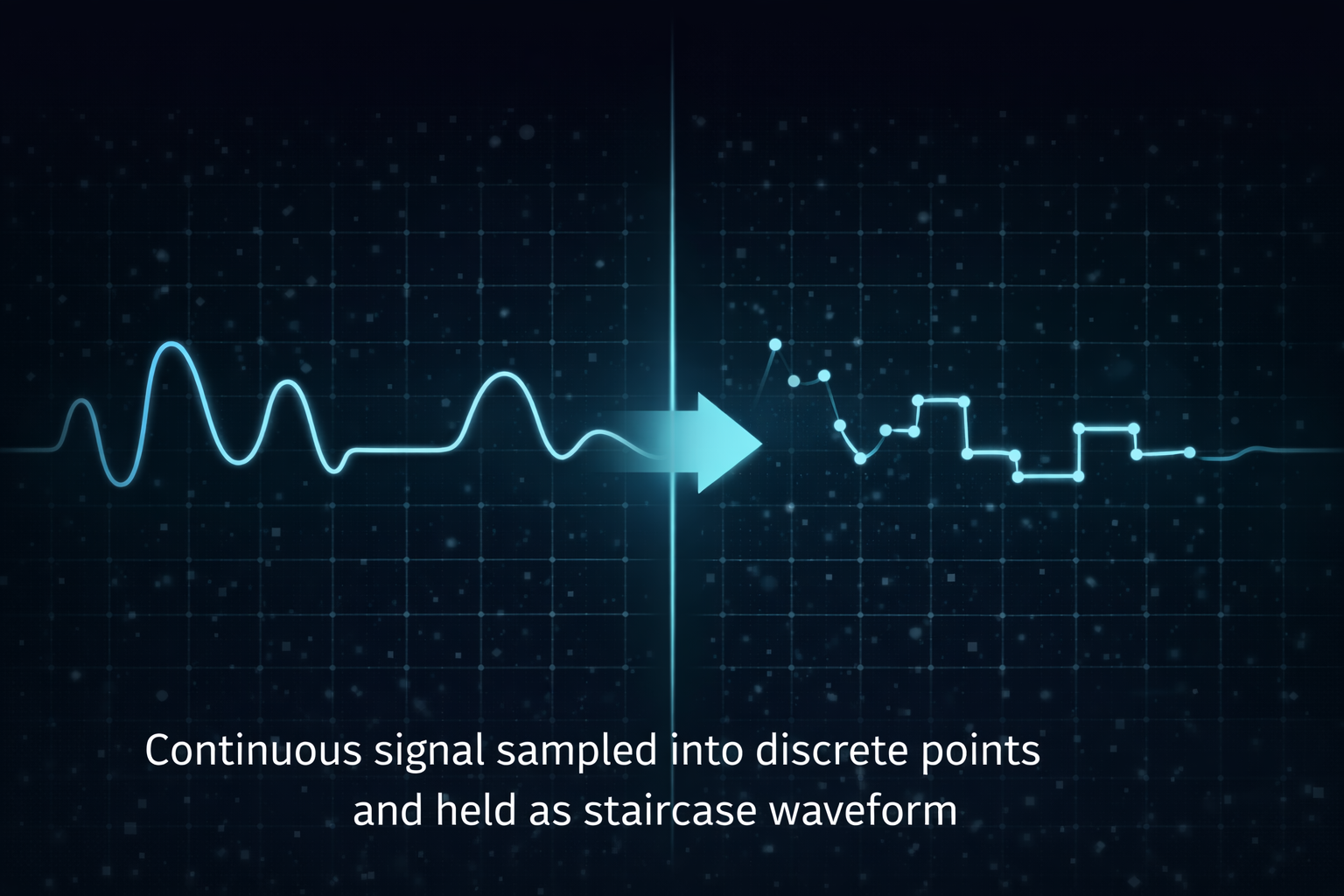 Continuous signal sampled into discrete points and held as staircase waveform